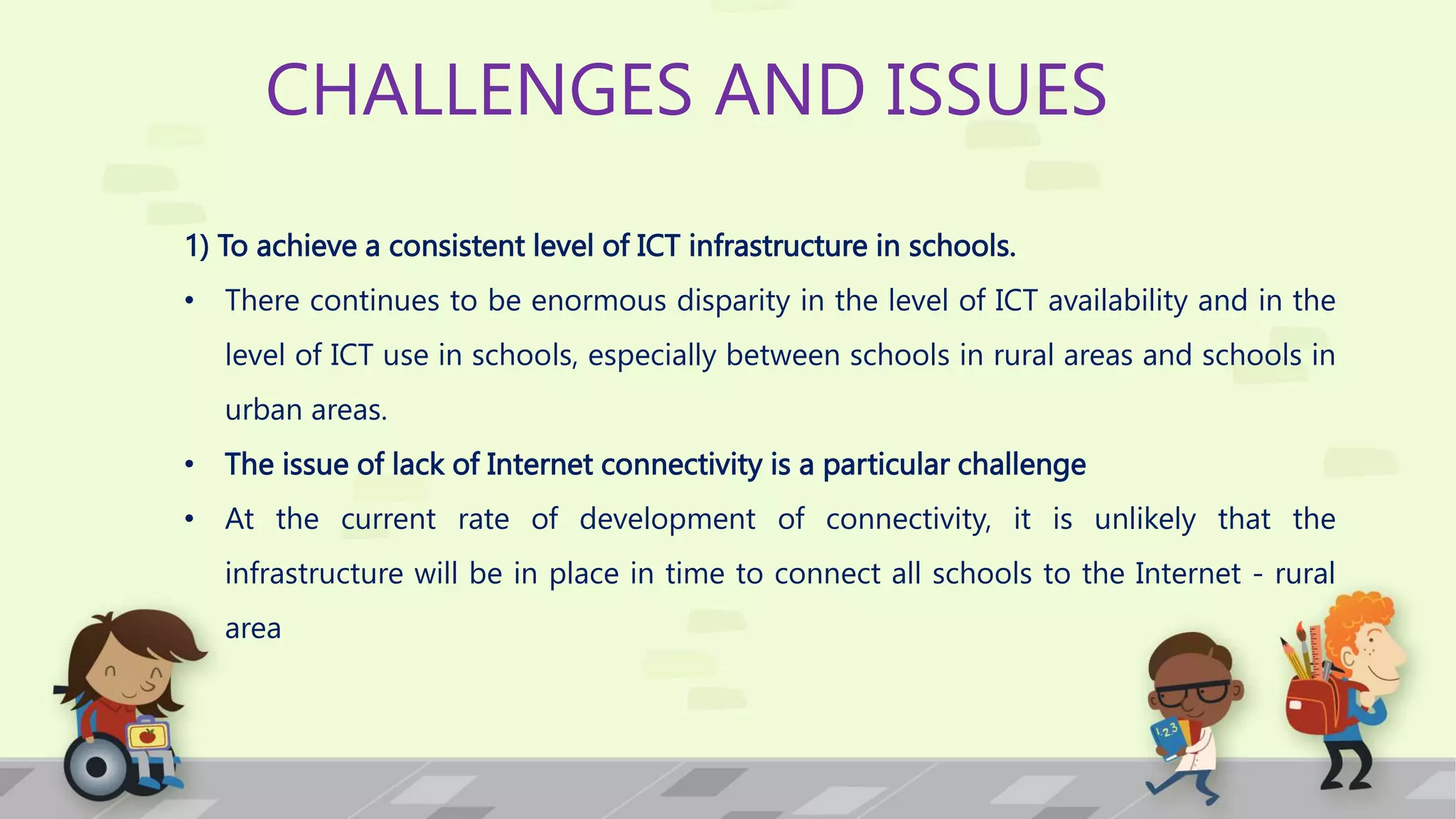 CHALLENGES AND ISSUES

1) To achieve a consistent level of ICT infrastructure in schools.

• There continues to be enormous disparity in the level of ICT availability and in the level of ICT use in schools, especially between schools in rural areas and schools in urban areas.

• The issue of lack of Internet connectivity is a particular challenge

• At the current rate of development of connectivity, it is unlikely that the infrastructure will be in place in time to connect all schools to the Internet - rural area

123